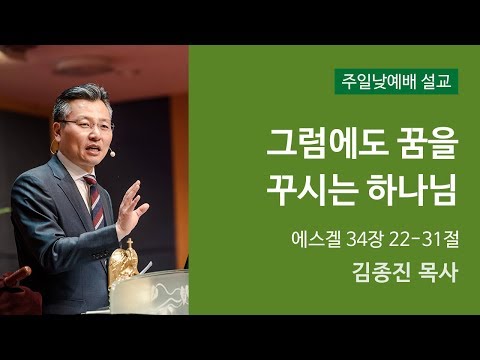 주일낮예배 설교

그럼에도 꿈을 꾸시는 하나님

에스겔 34장 22-31절

김종진 목사